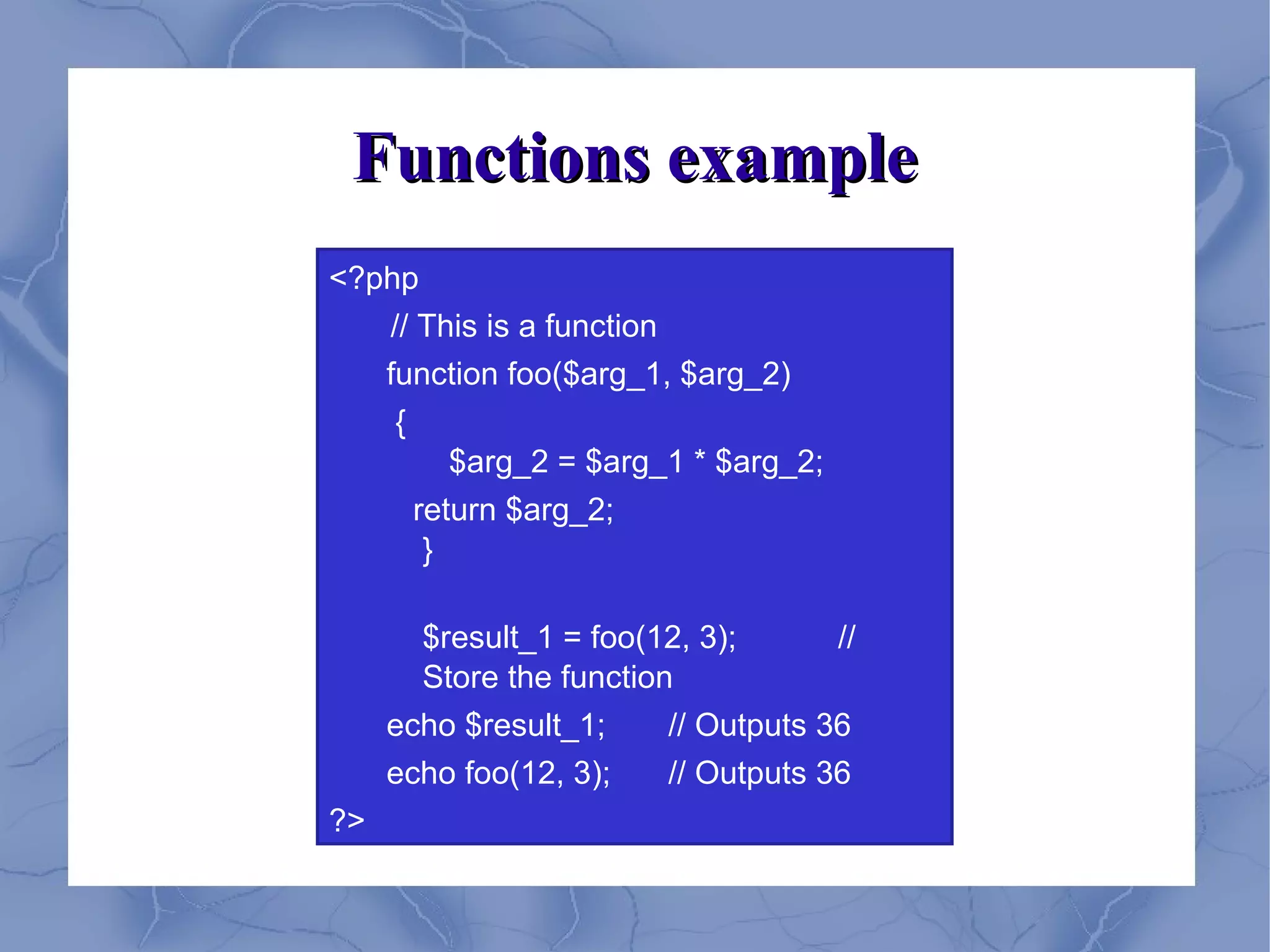 Functions example

<?php
// This is a function
function foo($arg_1, $arg_2)
{
$arg_2 = $arg_1 * $arg_2;
return $arg_2;
}

$result_1 = foo(12, 3); // Store the function
echo $result_1; // Outputs 36
echo foo(12, 3); // Outputs 36
?>